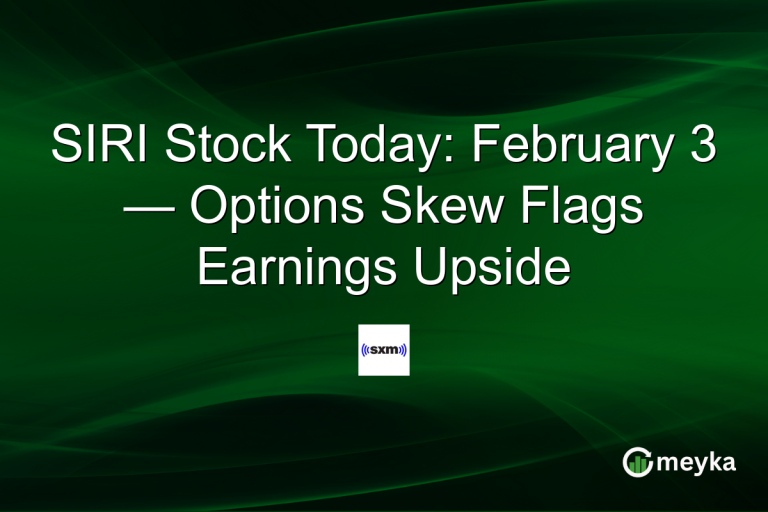 SIRI Stock Today: February 3 — Options Skew Flags Earnings Upside

((sxm))

meyka